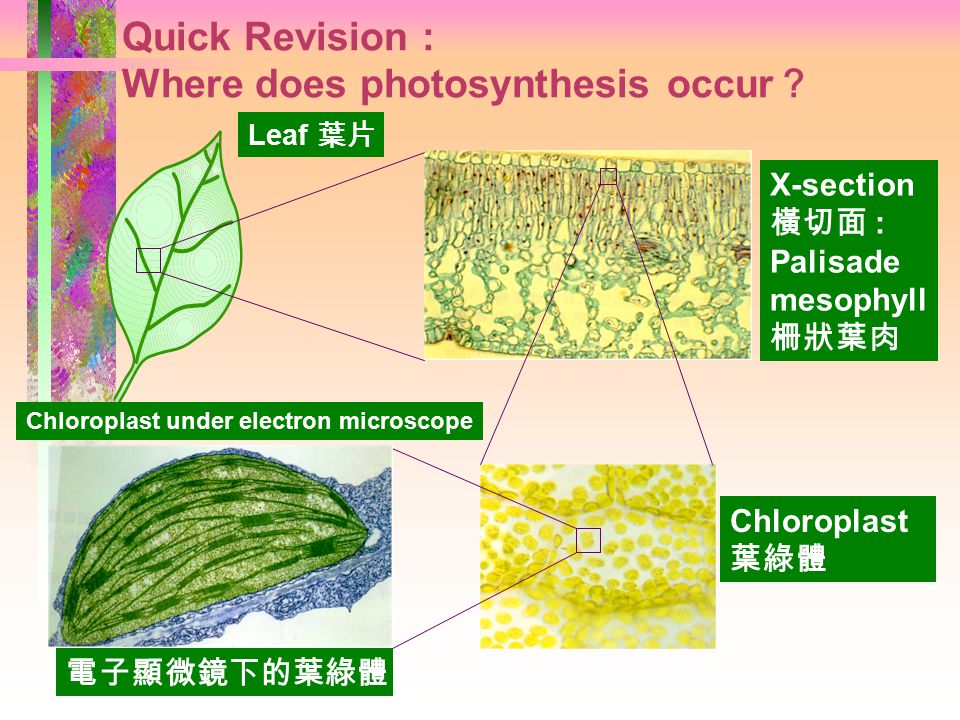 Quick Revision :
Where does photosynthesis occur ?

Leaf 葉片

X-section
橫切面 :
Palisade
mesophyll
柵狀葉肉

Chloroplast under electron microscope

Chloroplast
葉綠體

電子顯微鏡下的葉綠體